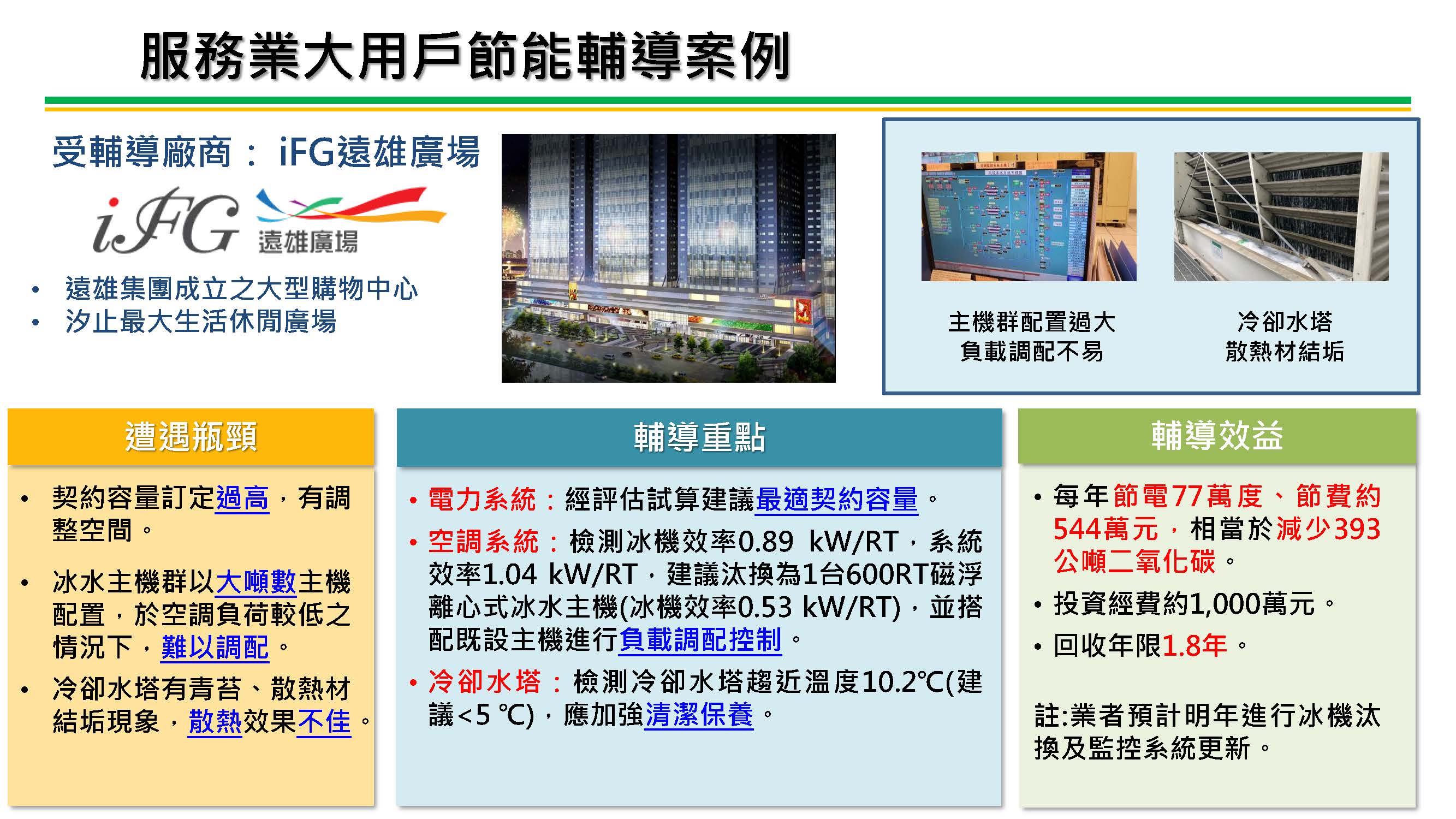 服務業大用戶節能輔導案例

受輔導廠商： iFG遠雄廣場

iFG 遠雄廣場

• 遠雄集團成立之大型購物中心
• 汐止最大生活休閒廣場

主機群配置過大
負載調配不易

冷卻水塔
散熱材結垢

遭遇瓶頸

• 契約容量訂定過高，有調整空間。
• 冰水主機群以大噸數主機配置，於空調負荷較低之情況下，難以調配。
• 冷卻水塔有青苔、散熱材結垢現象，散熱效果不佳。

輔導重點

• 電力系統：經評估試算建議最適契約容量。
• 空調系統：檢測冰機效率0.89 kW/RT，系統效率1.04 kW/RT，建議汰換為1台600RT磁浮離心式冰水主機(冰機效率0.53 kW/RT)，並搭配既設主機進行負載調配控制。
• 冷卻水塔：檢測冷卻水塔趨近溫度10.2℃(建議<5 ℃)，應加強清潔保養。

輔導效益

• 每年節電77萬度、節費約544萬元，相當於減少393公噸二氧化碳。
• 投資經費約1,000萬元。
• 回收年限1.8年。

註:業者預計明年進行冰機汰換及監控系統更新。